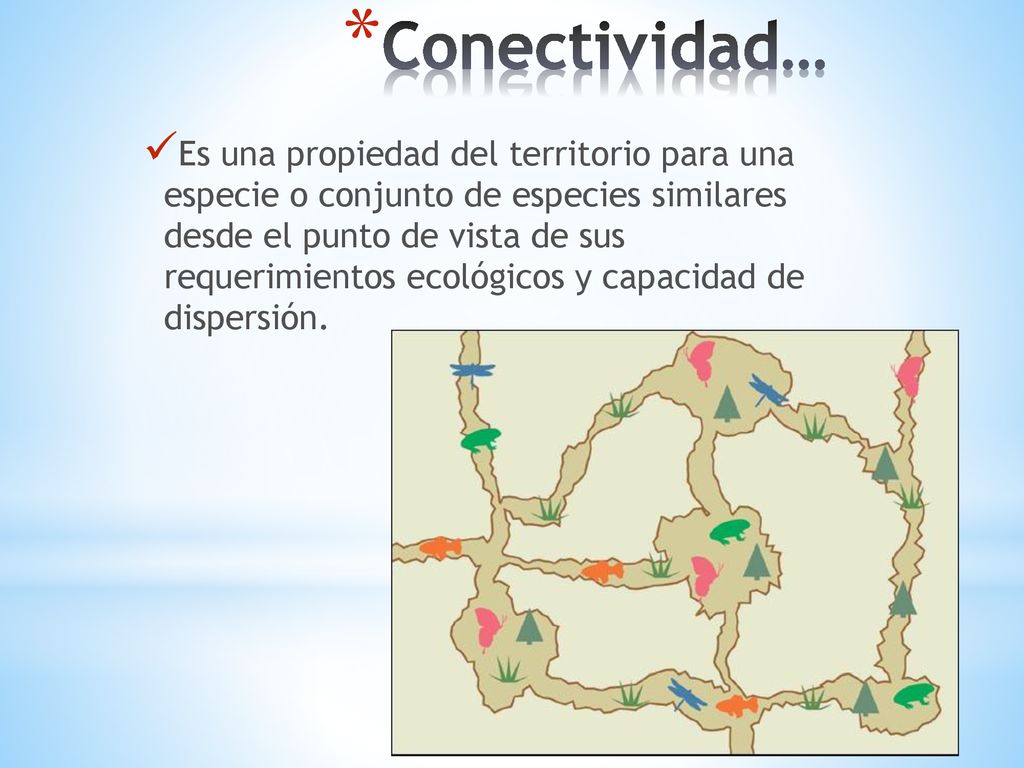 *Conectividad…

✓Es una propiedad del territorio para una especie o conjunto de especies similares desde el punto de vista de sus requerimientos ecológicos y capacidad de dispersión.